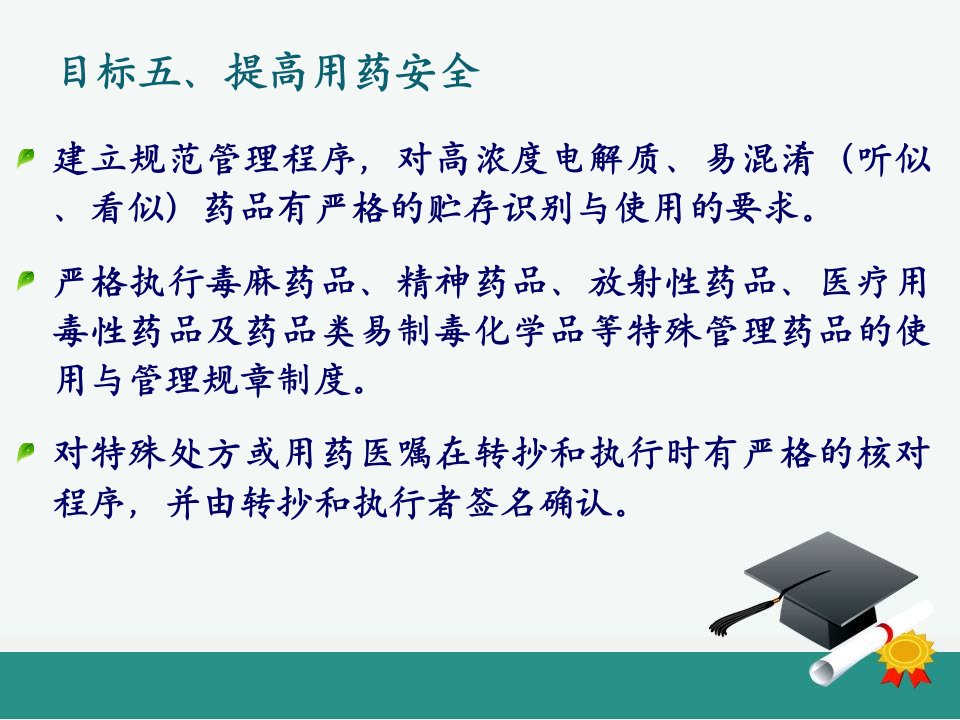 目标五、提高用药安全

建立规范管理程序，对高浓度电解质、易混淆（听似、看似）药品有严格的贮存识别与使用的要求。

严格执行毒麻药品、精神药品、放射性药品、医疗用毒性药品及药品类易制毒化学品等特殊管理药品的使用与管理规章制度。

对特殊处方或用药医嘱在转抄和执行时有严格的核对程序，并由转抄和执行者签名确认。